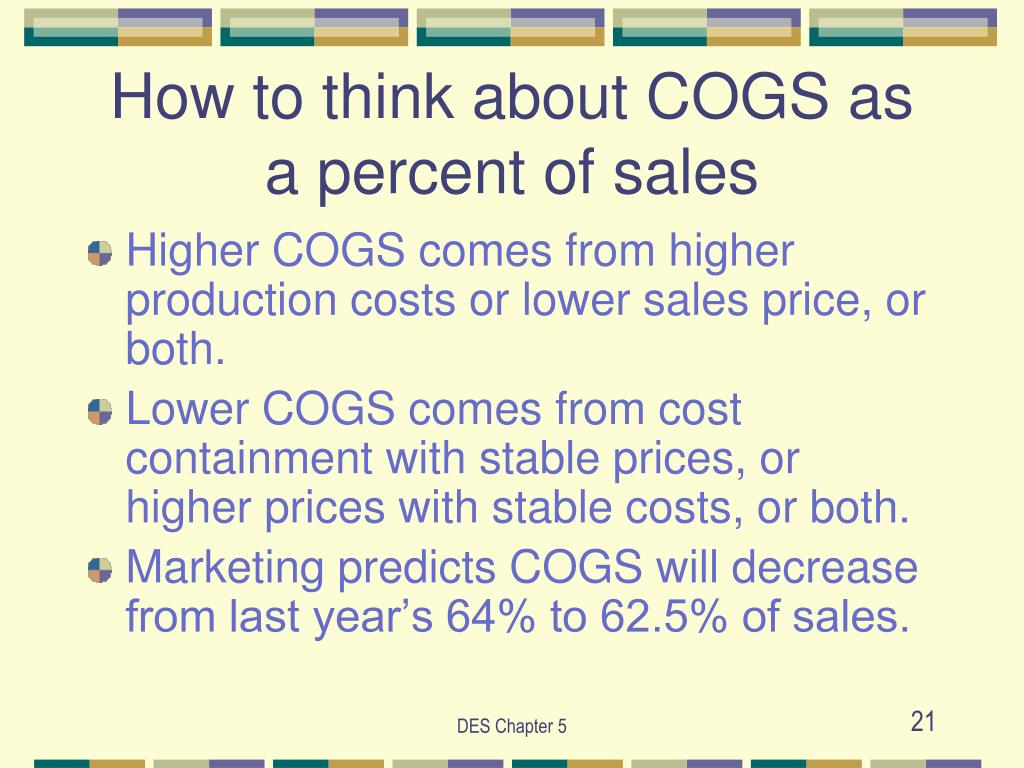 How to think about COGS as a percent of sales

Higher COGS comes from higher production costs or lower sales price, or both.

Lower COGS comes from cost containment with stable prices, or higher prices with stable costs, or both.

Marketing predicts COGS will decrease from last year’s 64% to 62.5% of sales.

DES Chapter 5

21